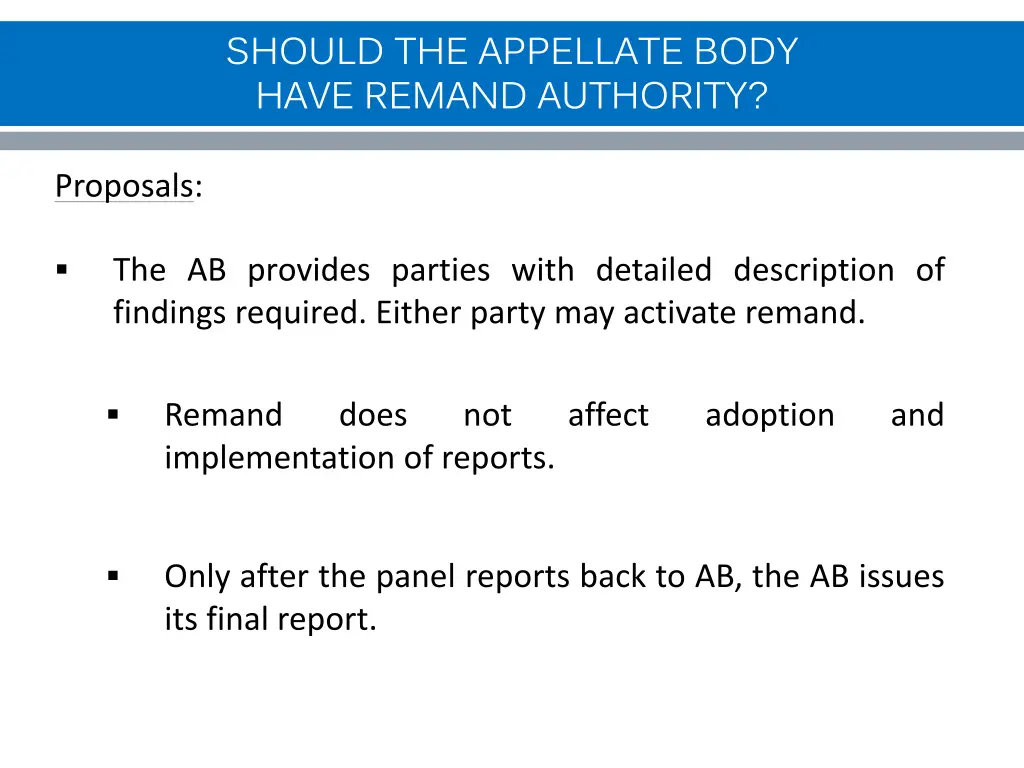 SHOULD THE APPELLATE BODY HAVE REMAND AUTHORITY?

Proposals:

▪ The AB provides parties with detailed description of findings required. Either party may activate remand.

▪ Remand does not affect adoption and implementation of reports.

▪ Only after the panel reports back to AB, the AB issues its final report.